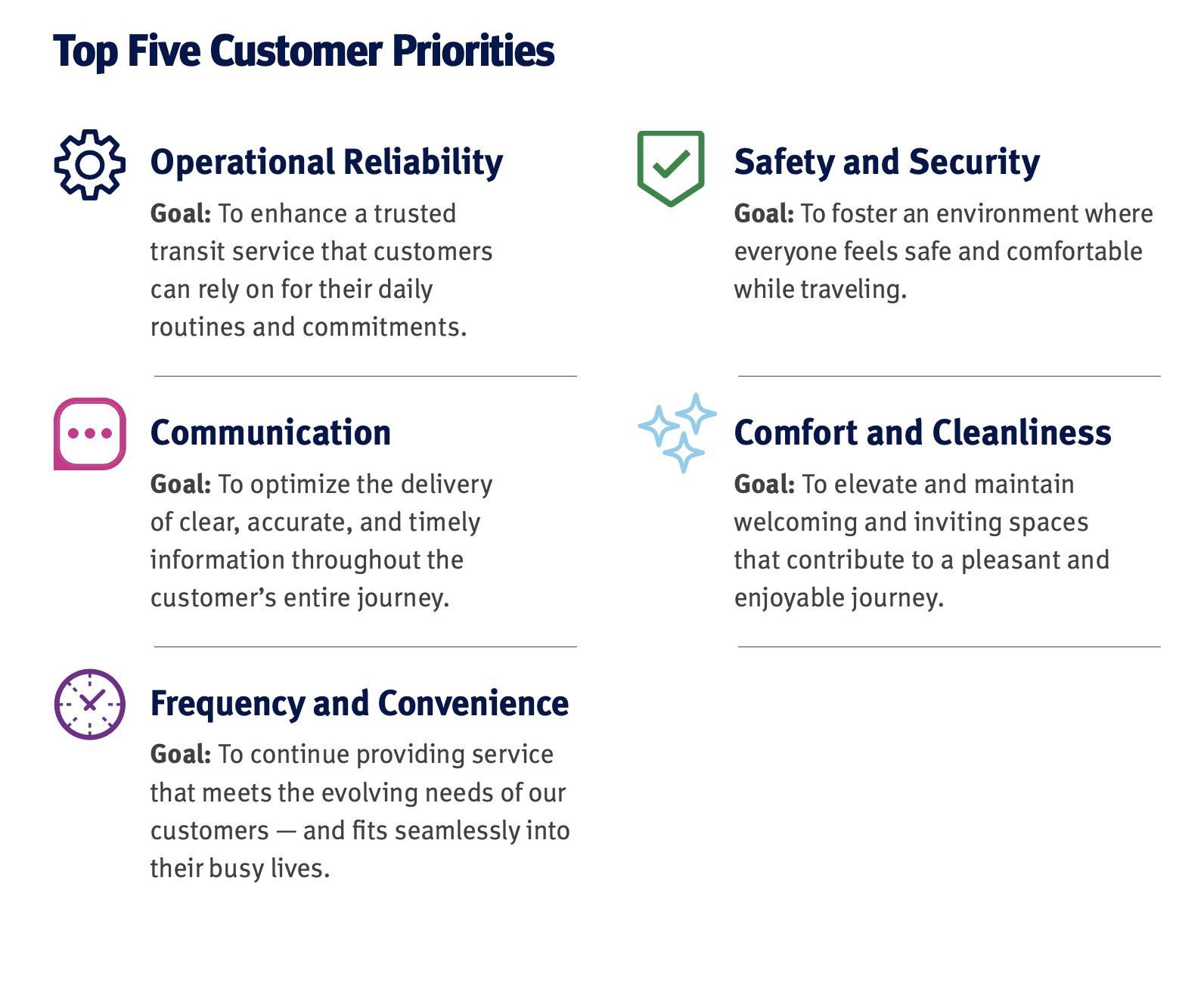 Top Five Customer Priorities

Operational Reliability

Goal: To enhance a trusted transit service that customers can rely on for their daily routines and commitments.

Communication

Goal: To optimize the delivery of clear, accurate, and timely information throughout the customer's entire journey.

Frequency and Convenience

Goal: To continue providing service that meets the evolving needs of our customers — and fits seamlessly into their busy lives.

Safety and Security

Goal: To foster an environment where everyone feels safe and comfortable while traveling.

Comfort and Cleanliness

Goal: To elevate and maintain welcoming and inviting spaces that contribute to a pleasant and enjoyable journey.